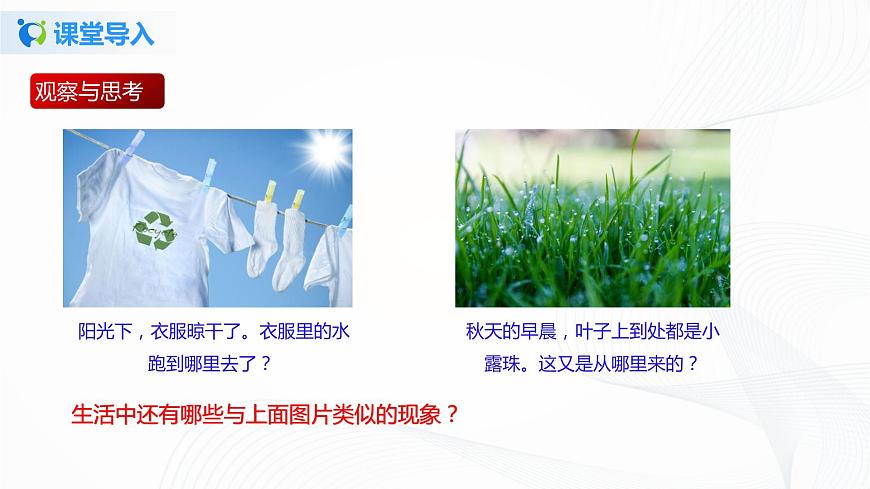 课堂导入

观察与思考

Recycle

阳光下，衣服晾干了。衣服里的水跑到哪里去了？

秋天的早晨，叶子上到处都是小露珠。这又是从哪里来的？

生活中还有哪些与上面图片类似的现象？